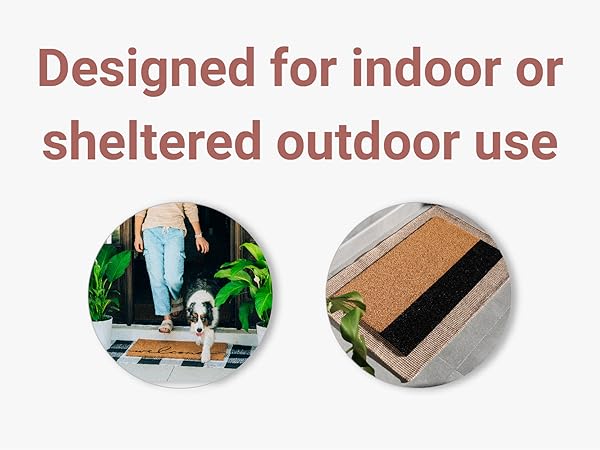 Designed for indoor or sheltered outdoor use

welcome